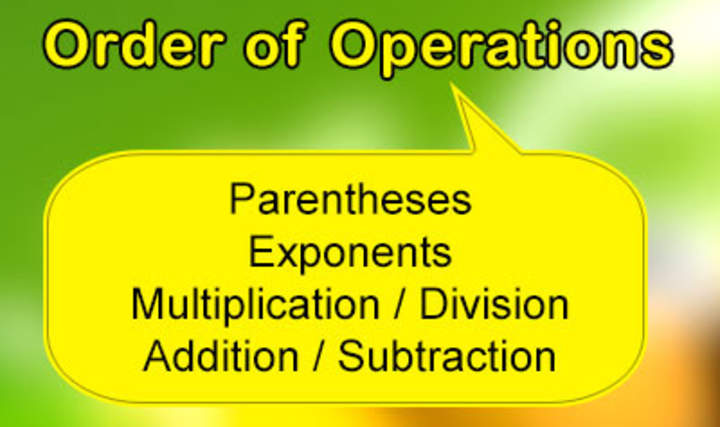 Order of Operations

Parentheses
Exponents
Multiplication / Division
Addition / Subtraction